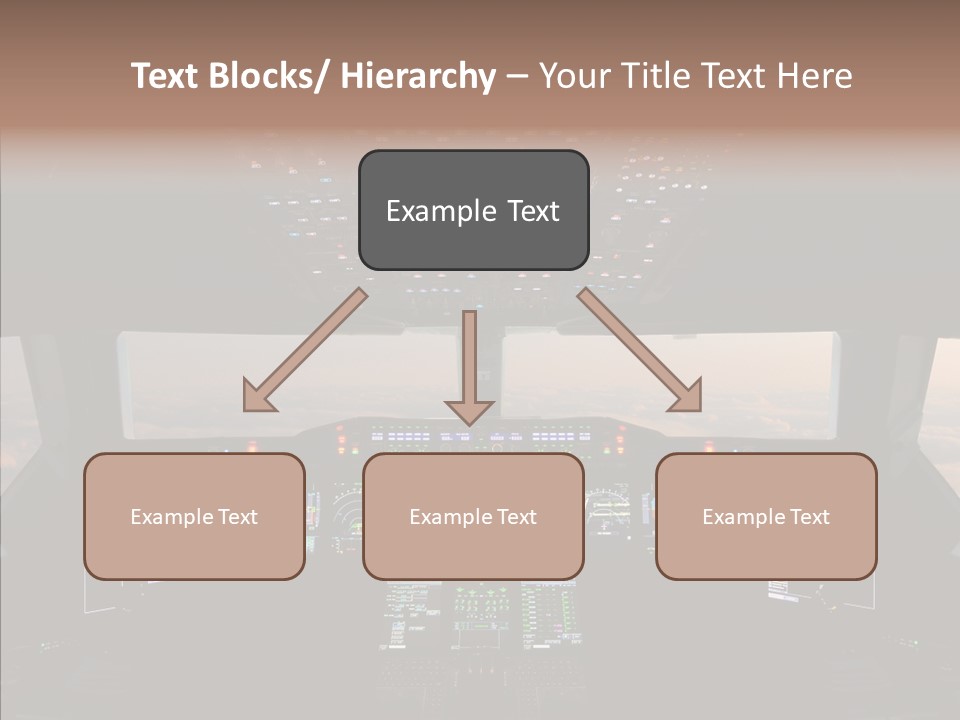 Text Blocks/ Hierarchy – Your Title Text Here

Example Text

Example Text

Example Text

Example Text